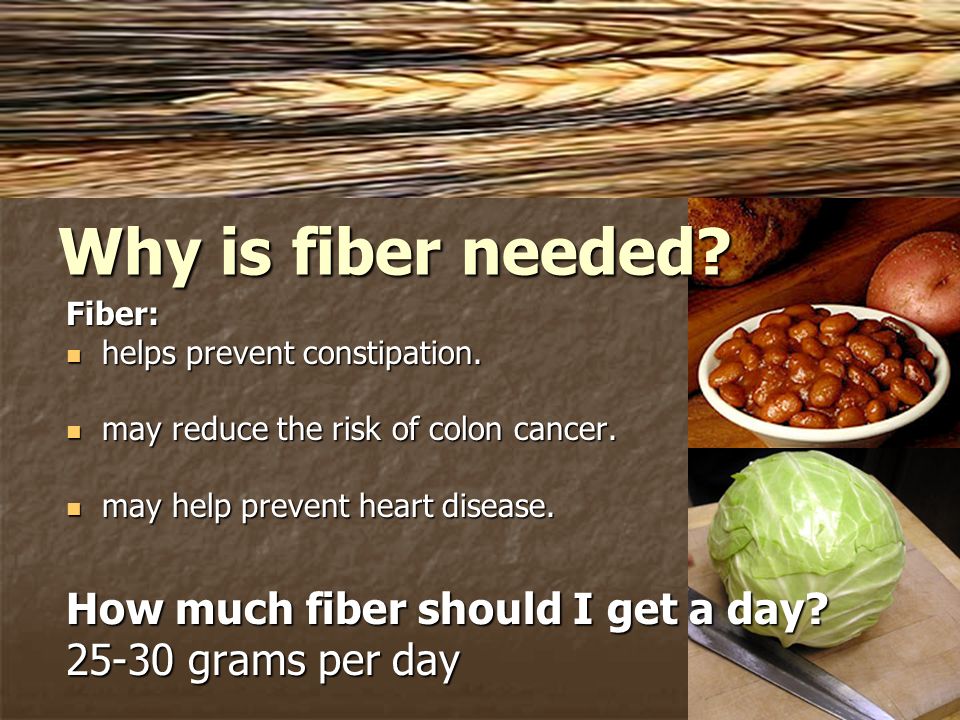 Why is fiber needed?

Fiber:

- helps prevent constipation.

- may reduce the risk of colon cancer.

- may help prevent heart disease.

How much fiber should I get a day?
25-30 grams per day